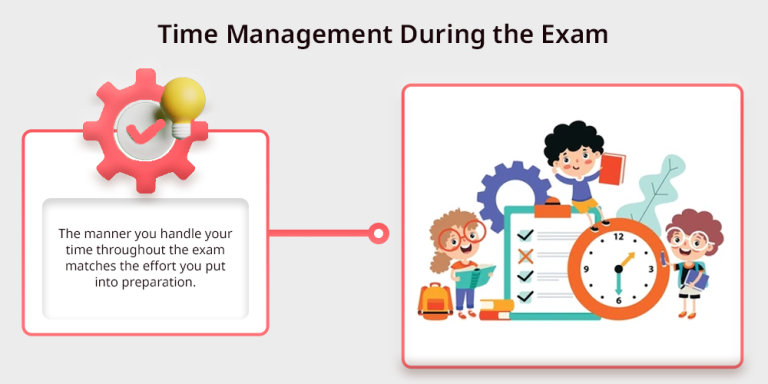 Time Management During the Exam

The manner you handle your time throughout the exam matches the effort you put into preparation.

12
3
6
9